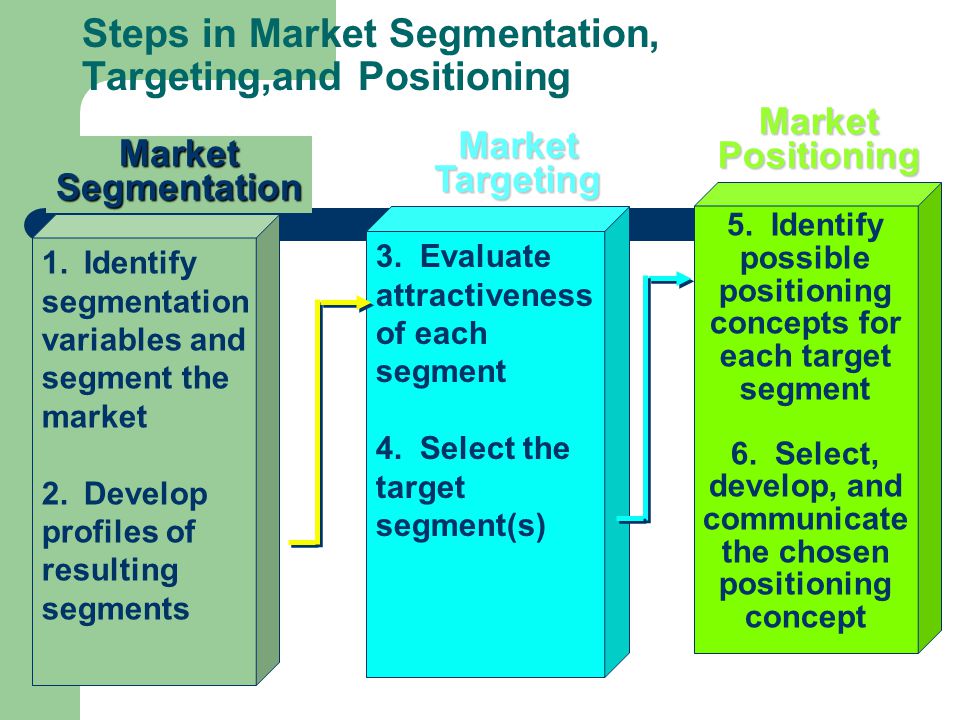 Steps in Market Segmentation, Targeting,and Positioning

Market Segmentation

1. Identify segmentation variables and segment the market

2. Develop profiles of resulting segments

Market Targeting

3. Evaluate attractiveness of each segment

4. Select the target segment(s)

Market Positioning

5. Identify possible positioning concepts for each target segment

6. Select, develop, and communicate the chosen positioning concept